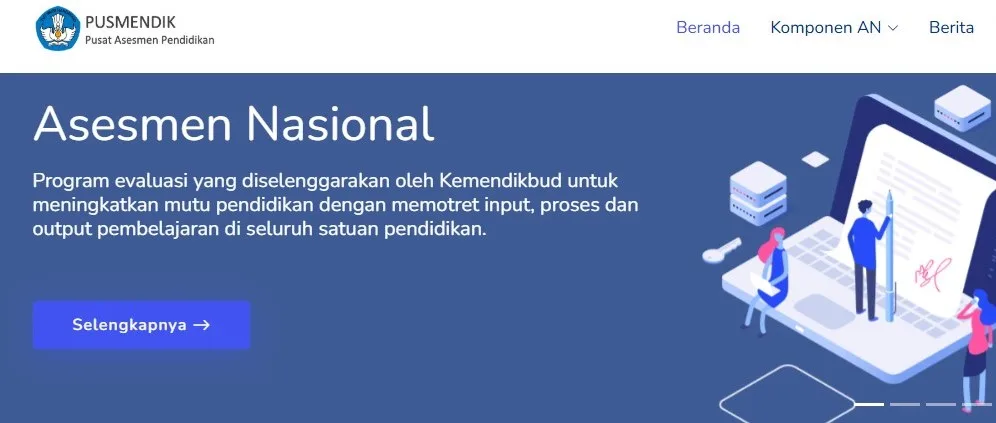 PUSMENDIK
Pusat Asesmen Pendidikan

Beranda
Komponen AN
Berita

Asesmen Nasional

Program evaluasi yang diselenggarakan oleh Kemendikbud untuk meningkatkan mutu pendidikan dengan memotret input, proses dan output pembelajaran di seluruh satuan pendidikan.

Selengkapnya →